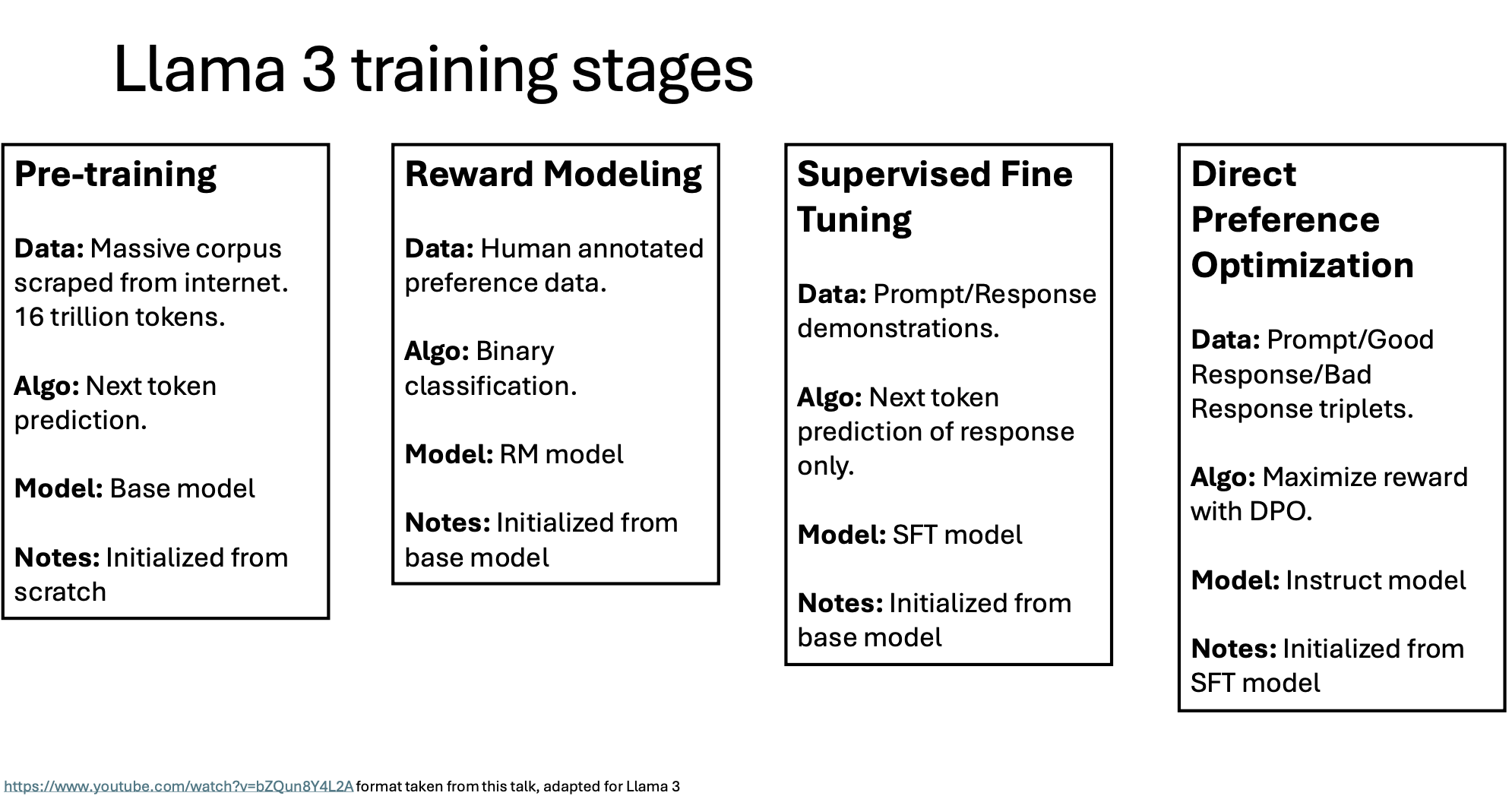 Llama 3 training stages

Pre-training

Data: Massive corpus scraped from internet. 16 trillion tokens.

Algo: Next token prediction.

Model: Base model

Notes: Initialized from scratch

Reward Modeling

Data: Human annotated preference data.

Algo: Binary classification.

Model: RM model

Notes: Initialized from base model

Supervised Fine Tuning

Data: Prompt/Response demonstrations.

Algo: Next token prediction of response only.

Model: SFT model

Notes: Initialized from base model

Direct Preference Optimization

Data: Prompt/Good Response/Bad Response triplets.

Algo: Maximize reward with DPO.

Model: Instruct model

Notes: Initialized from SFT model

https://www.youtube.com/watch?v=bZQun8Y4L2A format taken from this talk, adapted for Llama 3